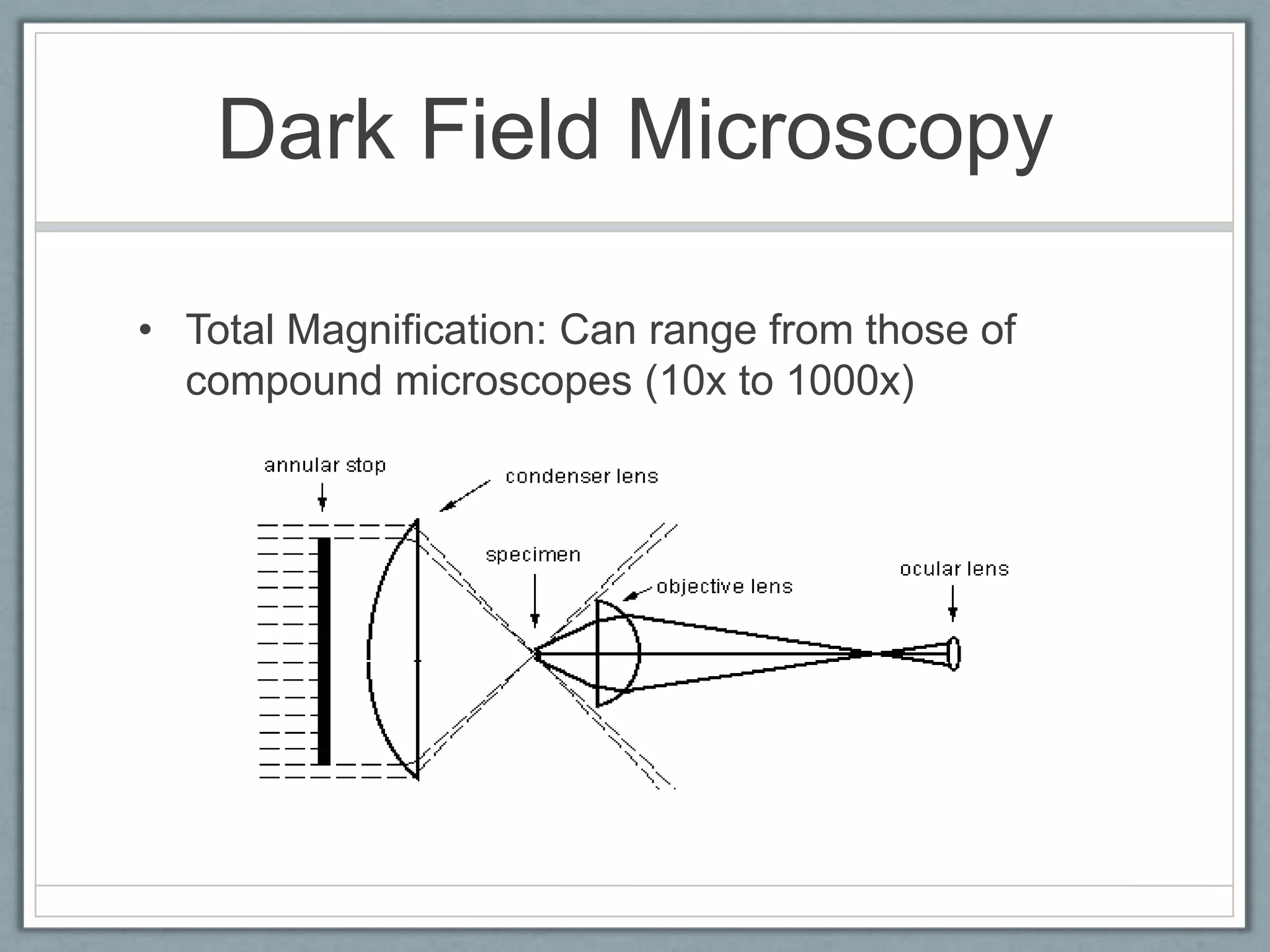 Dark Field Microscopy

• Total Magnification: Can range from those of compound microscopes (10x to 1000x)

annular stop

condenser lens

specimen

objective lens

ocular lens